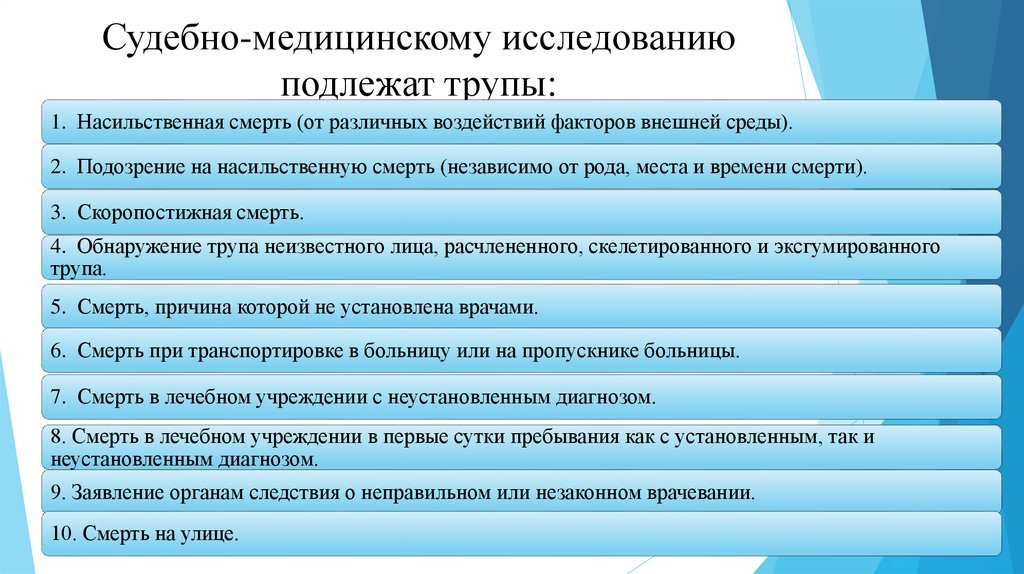 Судебно-медицинскому исследованию подлежат трупы:

1. Насильственная смерть (от различных воздействий факторов внешней среды).

2. Подозрение на насильственную смерть (независимо от рода, места и времени смерти).

3. Скоропостижная смерть.

4. Обнаружение трупа неизвестного лица, расчлененного, скелетированного и эксгумированного трупа.

5. Смерть, причина которой не установлена врачами.

6. Смерть при транспортировке в больницу или на пропускнике больницы.

7. Смерть в лечебном учреждении с неустановленным диагнозом.

8. Смерть в лечебном учреждении в первые сутки пребывания как с установленным, так и неустановленным диагнозом.

9. Заявление органам следствия о неправильном или незаконном врачевании.

10. Смерть на улице.